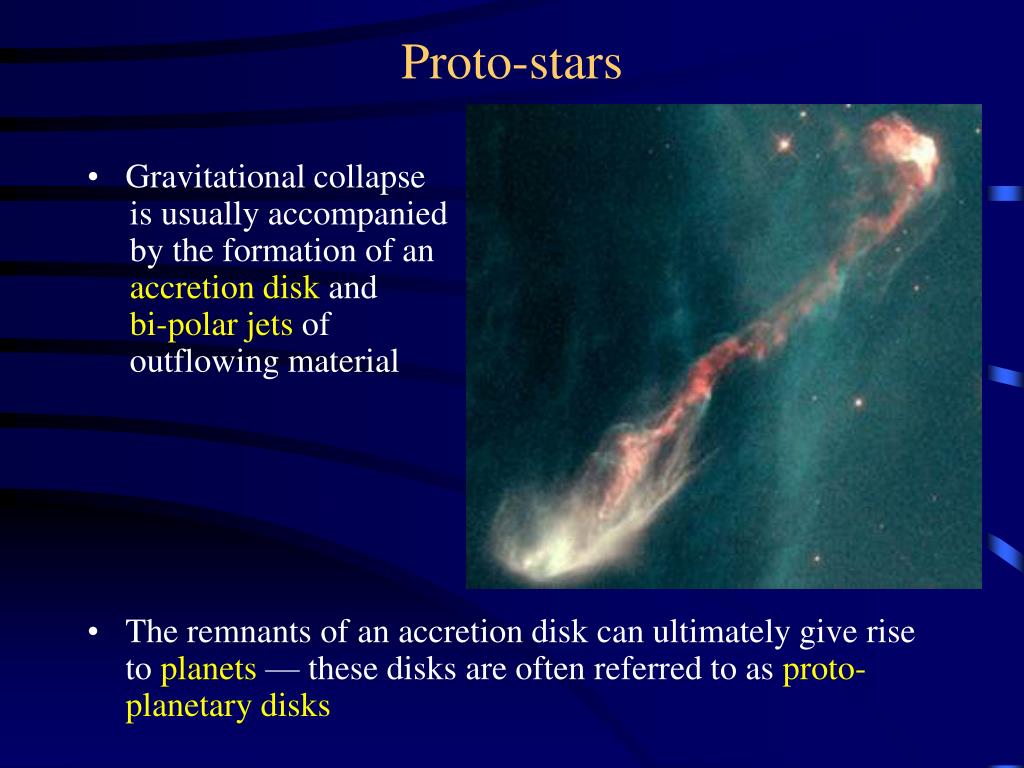 Proto-stars

• Gravitational collapse is usually accompanied by the formation of an accretion disk and bi-polar jets of outflowing material

• The remnants of an accretion disk can ultimately give rise to planets — these disks are often referred to as proto-planetary disks